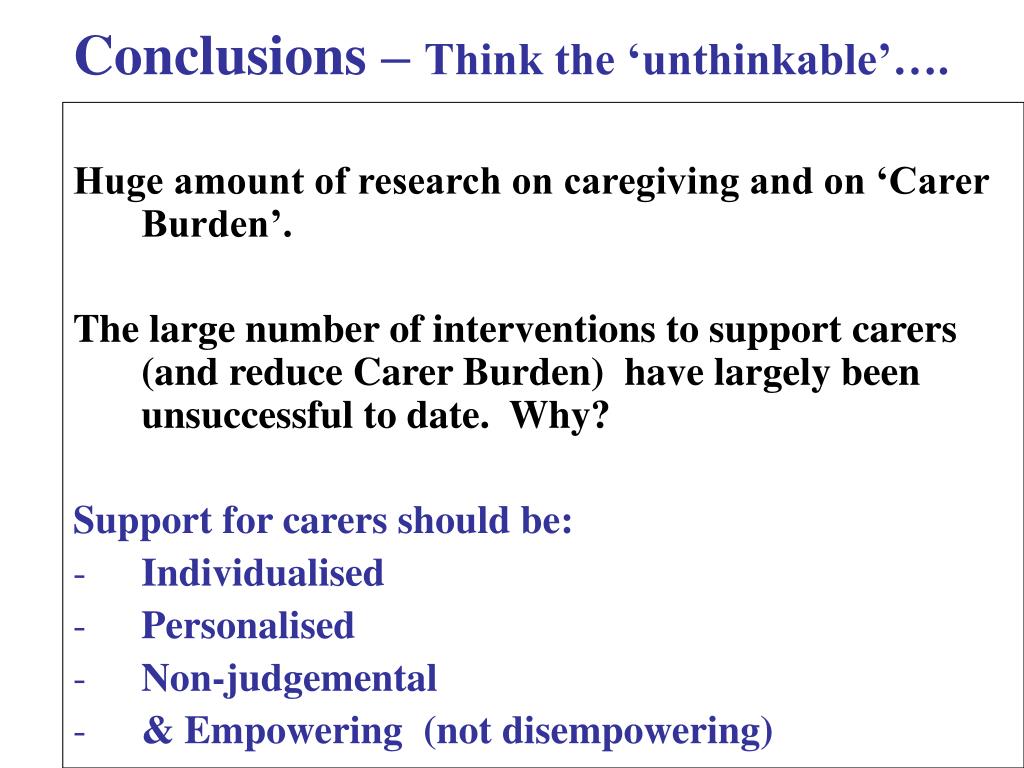 Conclusions – Think the ‘unthinkable’….

Huge amount of research on caregiving and on ‘Carer Burden’.

The large number of interventions to support carers (and reduce Carer Burden) have largely been unsuccessful to date. Why?

Support for carers should be:
- Individualised
- Personalised
- Non-judgemental
- & Empowering (not disempowering)